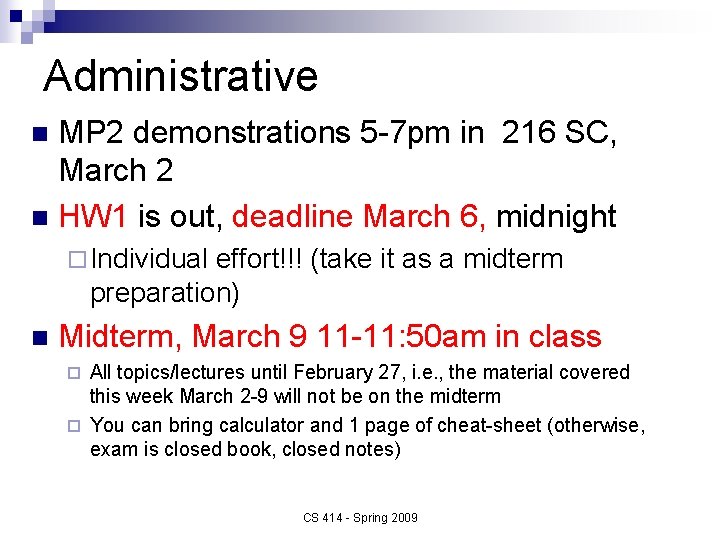 Administrative

MP2 demonstrations 5-7pm in 216 SC, March 2

HW1 is out, deadline March 6, midnight

Individual effort!!! (take it as a midterm preparation)

Midterm, March 9 11-11:50am in class

All topics/lectures until February 27, i.e., the material covered this week March 2-9 will not be on the midterm

You can bring calculator and 1 page of cheat-sheet (otherwise, exam is closed book, closed notes)

CS 414 - Spring 2009